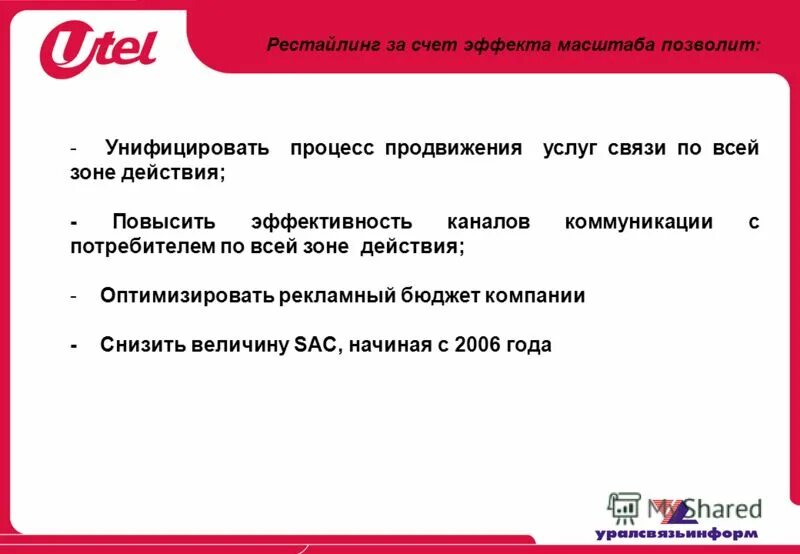 Utel

Рестайлинг за счет эффекта масштаба позволит:

- Унифицировать процесс продвижения услуг связи по всей зоне действия;

- Повысить эффективность каналов коммуникации с потребителем по всей зоне действия;

- Оптимизировать рекламный бюджет компании

- Снизить величину SAC, начиная с 2006 года

MyShared

уралсвязьинформ